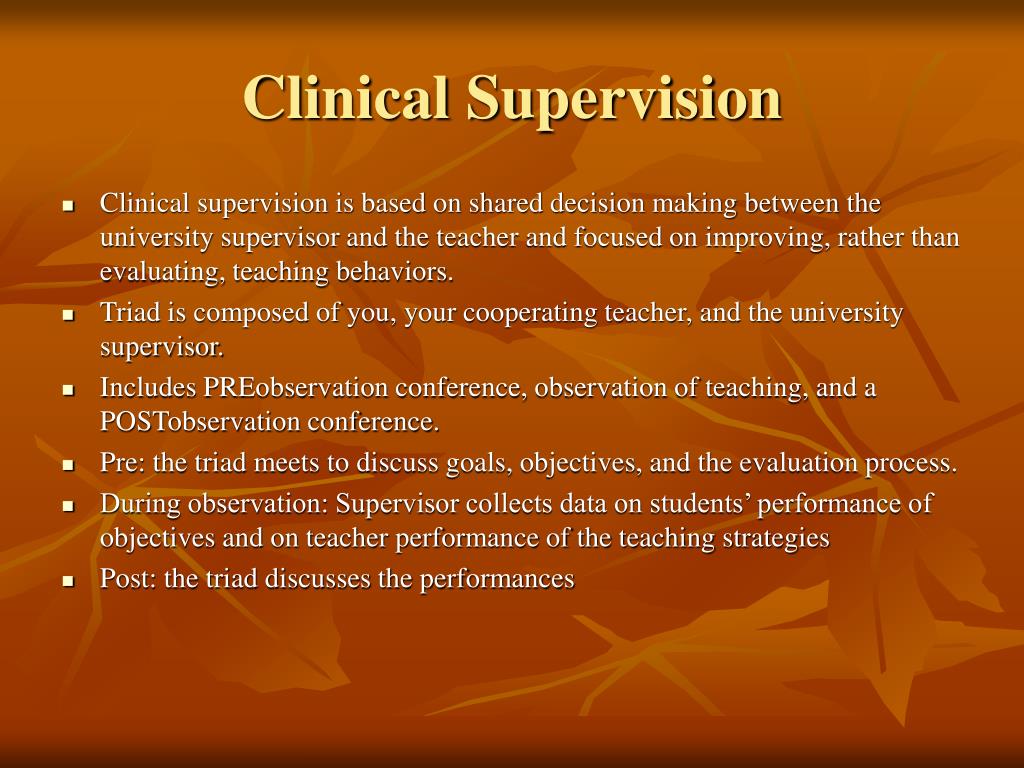 Clinical Supervision

- Clinical supervision is based on shared decision making between the university supervisor and the teacher and focused on improving, rather than evaluating, teaching behaviors.
- Triad is composed of you, your cooperating teacher, and the university supervisor.
- Includes PREobservation conference, observation of teaching, and a POSTobservation conference.
- Pre: the triad meets to discuss goals, objectives, and the evaluation process.
- During observation: Supervisor collects data on students’ performance of objectives and on teacher performance of the teaching strategies
- Post: the triad discusses the performances